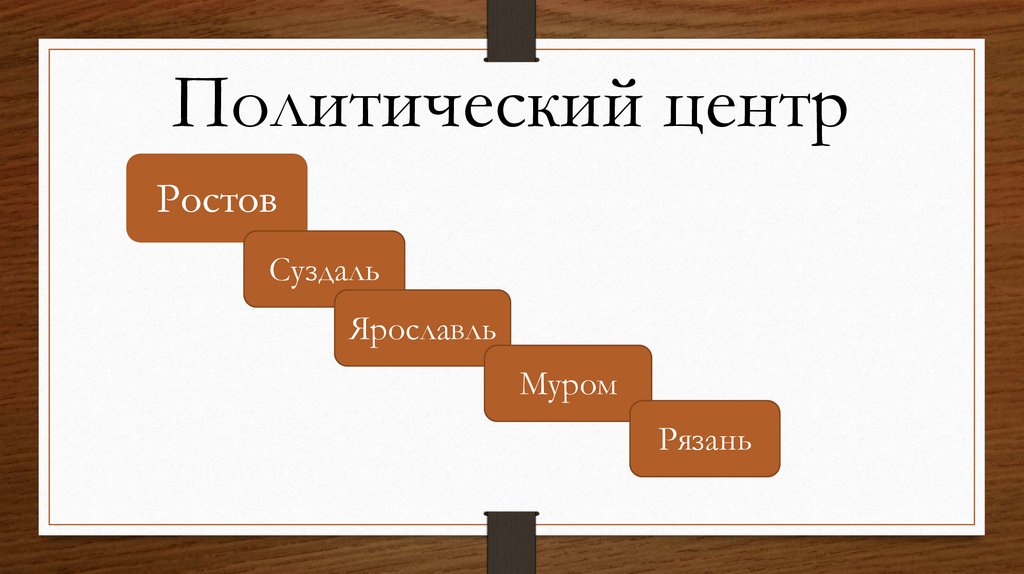 Политический центр

Ростов

Суздаль

Ярославль

Муром

Рязань